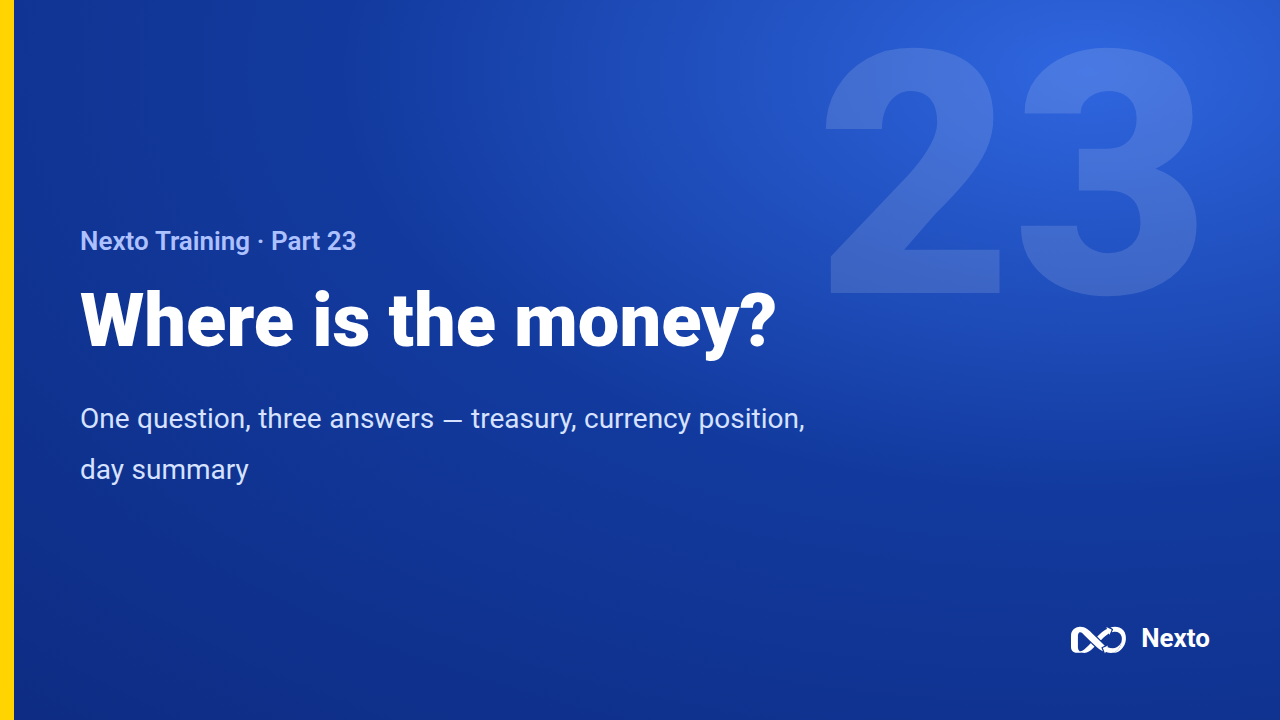 23

Nexto Training · Part 23

Where is the money?

One question, three answers — treasury, currency position, day summary

Nexto